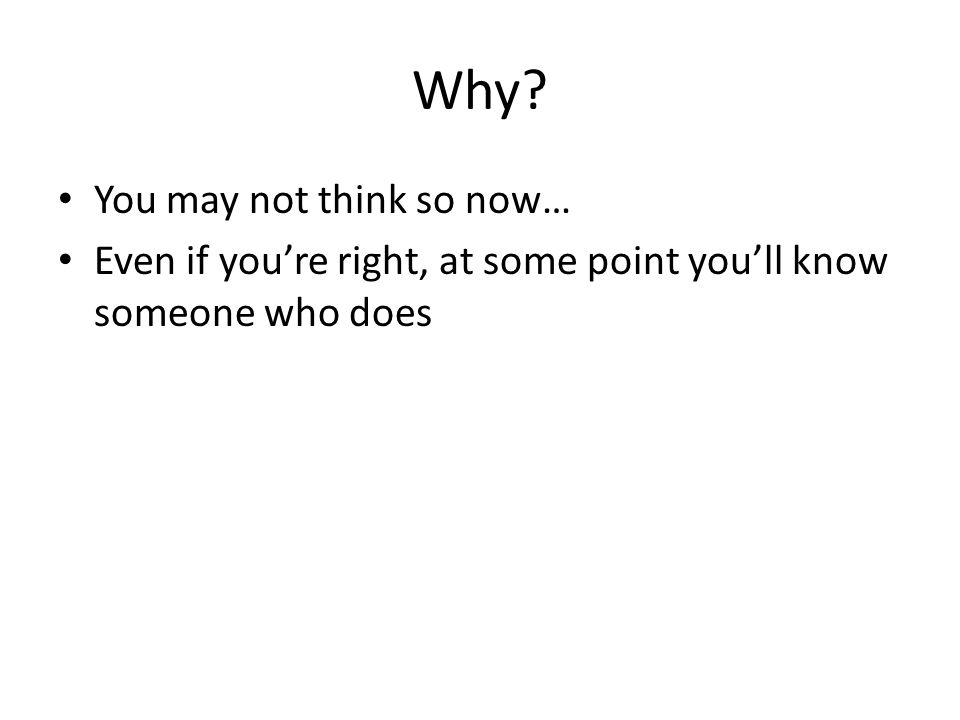 Why?

• You may not think so now…
• Even if you’re right, at some point you’ll know someone who does